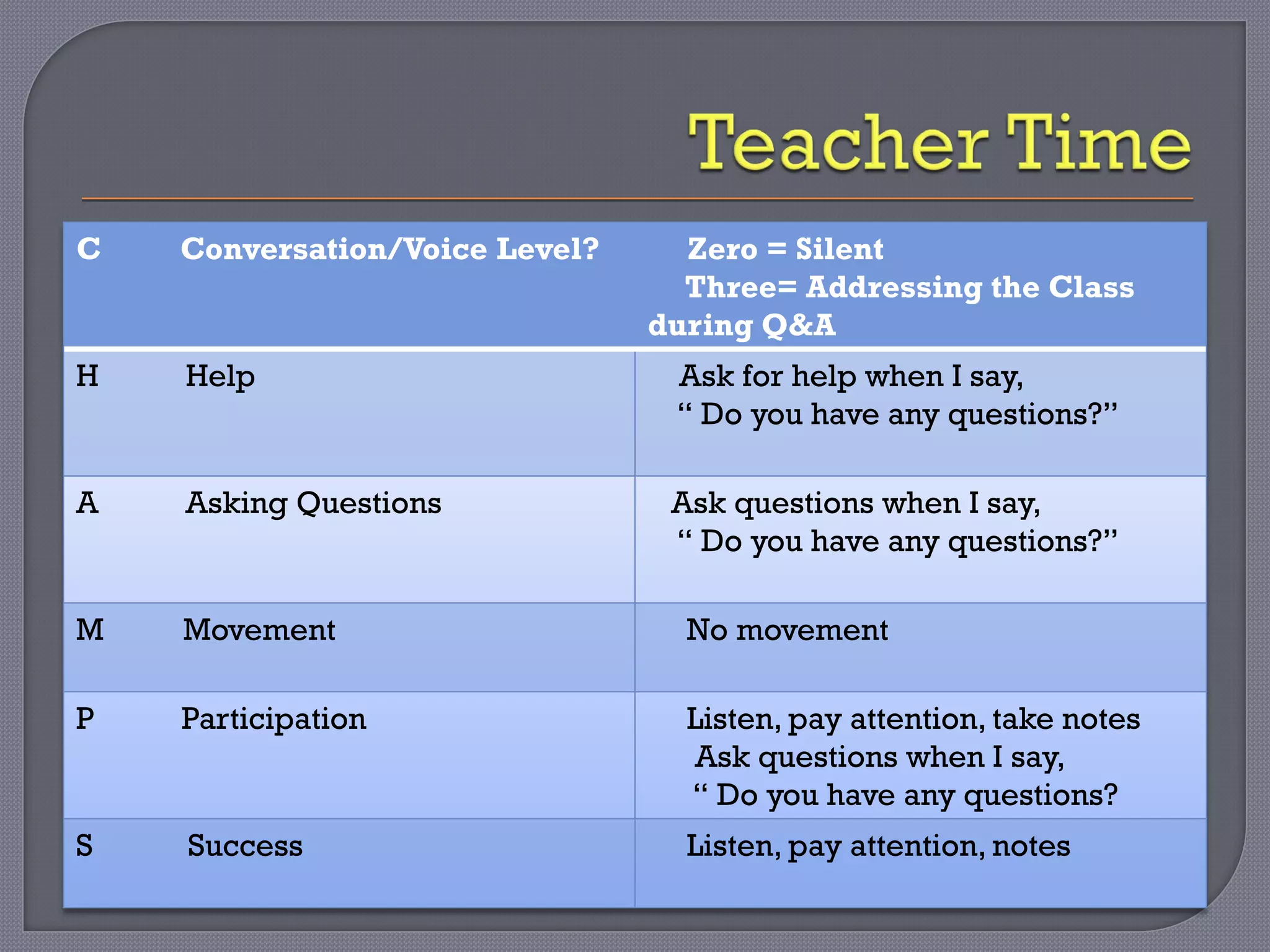 Teacher Time

| C Conversation/Voice Level? | Zero = Silent Three= Addressing the Class during Q&A |
|---|---|
| H Help | Ask for help when I say, “ Do you have any questions?” |
| A Asking Questions | Ask questions when I say, “ Do you have any questions?” |
| M Movement | No movement |
| P Participation | Listen, pay attention, take notes Ask questions when I say, “ Do you have any questions? |
| S Success | Listen, pay attention, notes |